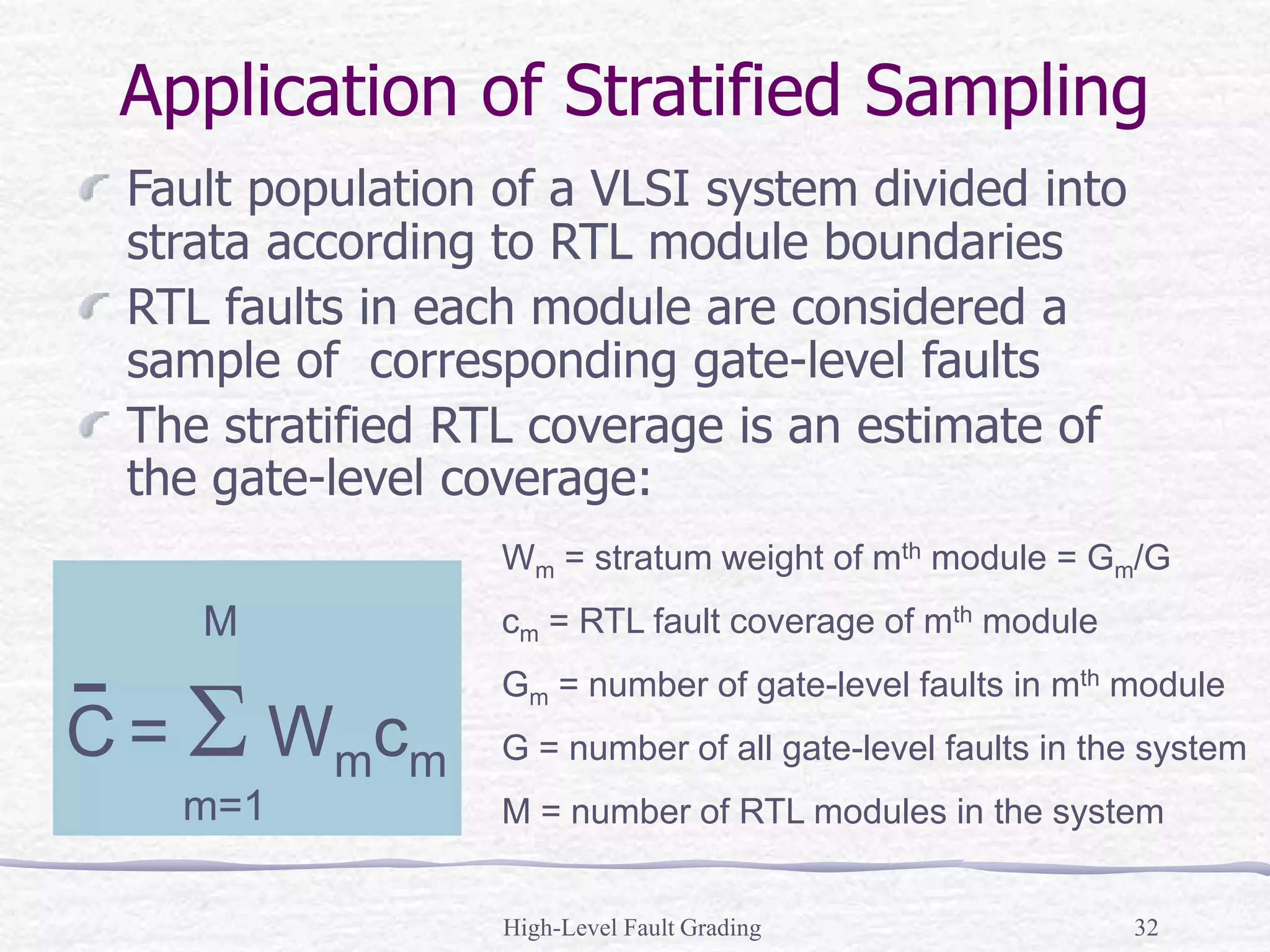 Application of Stratified Sampling

Fault population of a VLSI system divided into strata according to RTL module boundaries

RTL faults in each module are considered a sample of  corresponding gate-level faults

The stratified RTL coverage is an estimate of the gate-level coverage:

$\bar{C} = \sum_{m=1}^{M} W_m c_m$

$W_m$ = stratum weight of $m^{th}$ module = $G_m/G$

$c_m$ = RTL fault coverage of $m^{th}$ module

$G_m$ = number of gate-level faults in $m^{th}$ module

G = number of all gate-level faults in the system

M = number of RTL modules in the system

High-Level Fault Grading

32